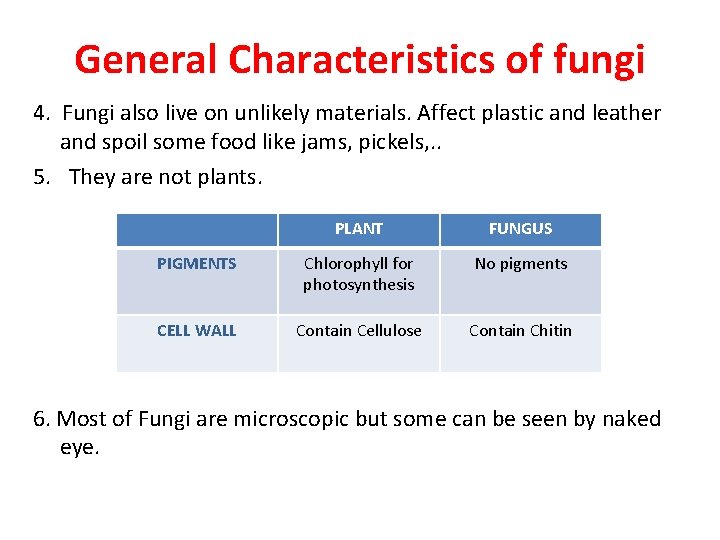 General Characteristics of fungi

4. Fungi also live on unlikely materials. Affect plastic and leather and spoil some food like jams, pickels,..

5. They are not plants.

| | PLANT | FUNGUS |
|---|---|---|
| PIGMENTS | Chlorophyll for photosynthesis | No pigments |
| CELL WALL | Contain Cellulose | Contain Chitin |

6. Most of Fungi are microscopic but some can be seen by naked eye.